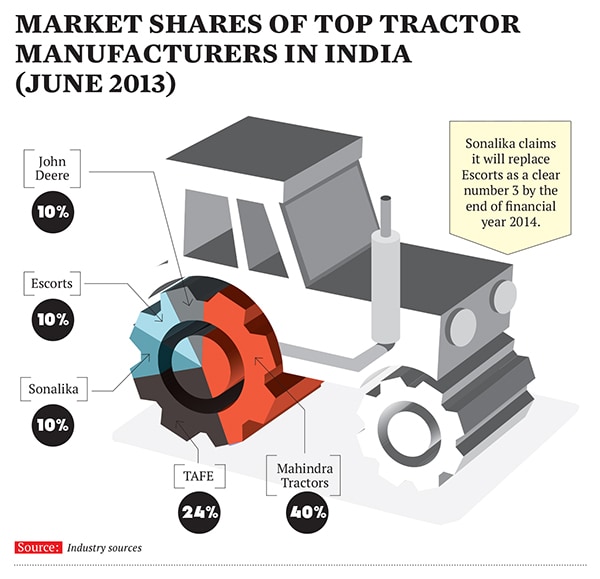 MARKET SHARES OF TOP TRACTOR MANUFACTURERS IN INDIA (JUNE 2013)

Sonalika claims it will replace Escorts as a clear number 3 by the end of financial year 2014.

John Deere
10%

Escorts
10%

Sonalika
10%

TAFE
24%

Mahindra Tractors
40%

Source: Industry sources